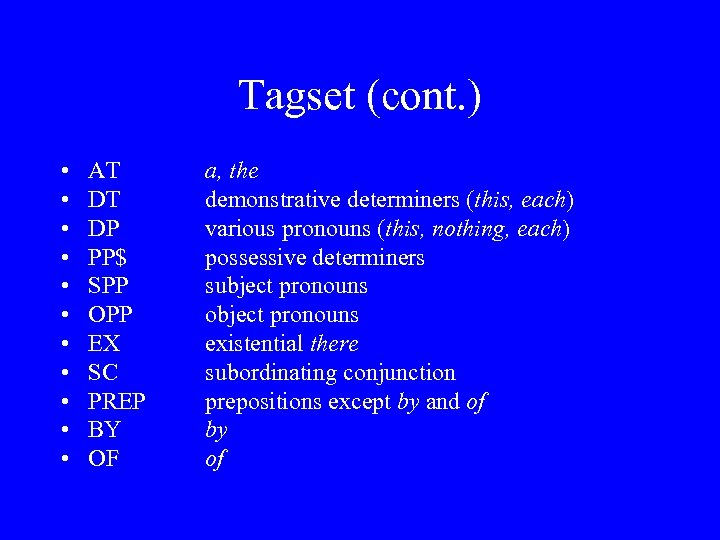 Tagset (cont.)

• AT a, the
• DT demonstrative determiners (this, each)
• DP various pronouns (this, nothing, each)
• PP$ possessive determiners
• SPP subject pronouns
• OPP object pronouns
• EX existential there
• SC subordinating conjunction
• PREP prepositions except by and of
• BY by
• OF of